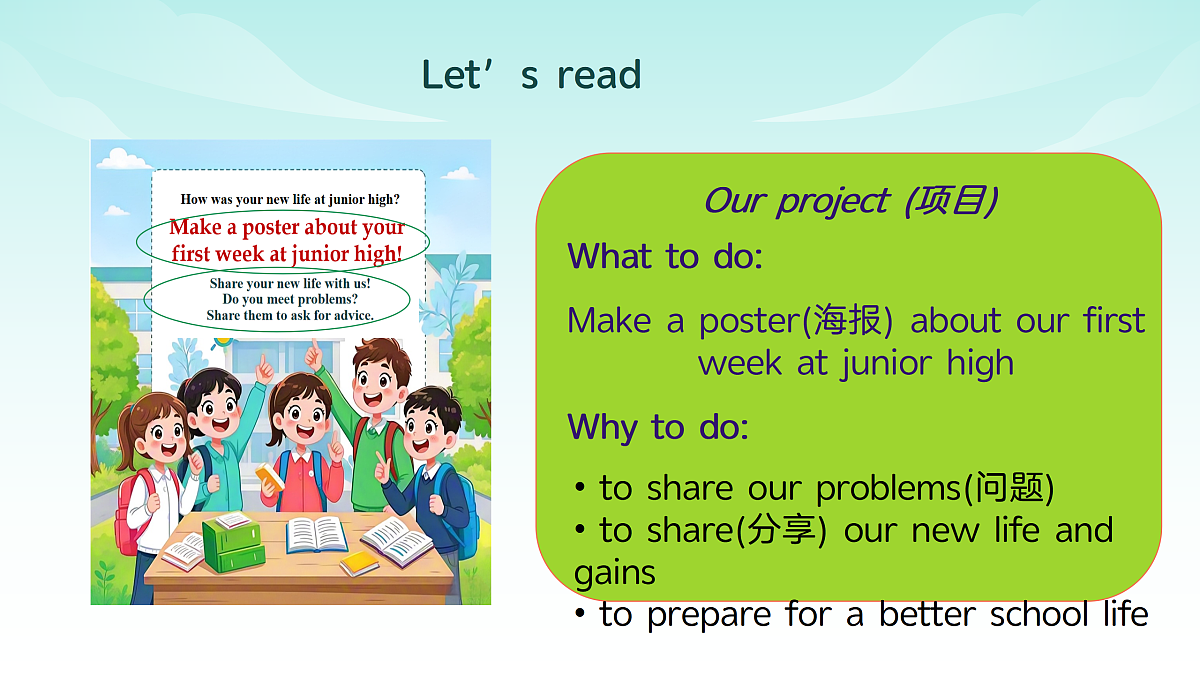 Let’s read

How was your new life at junior high?

Make a poster about your first week at junior high!

Share your new life with us!
Do you meet problems?
Share them to ask for advice.

Our project (项目)

What to do:

Make a poster(海报) about our first week at junior high

Why to do:

• to share our problems(问题)
• to share(分享) our new life and gains
• to prepare for a better school life